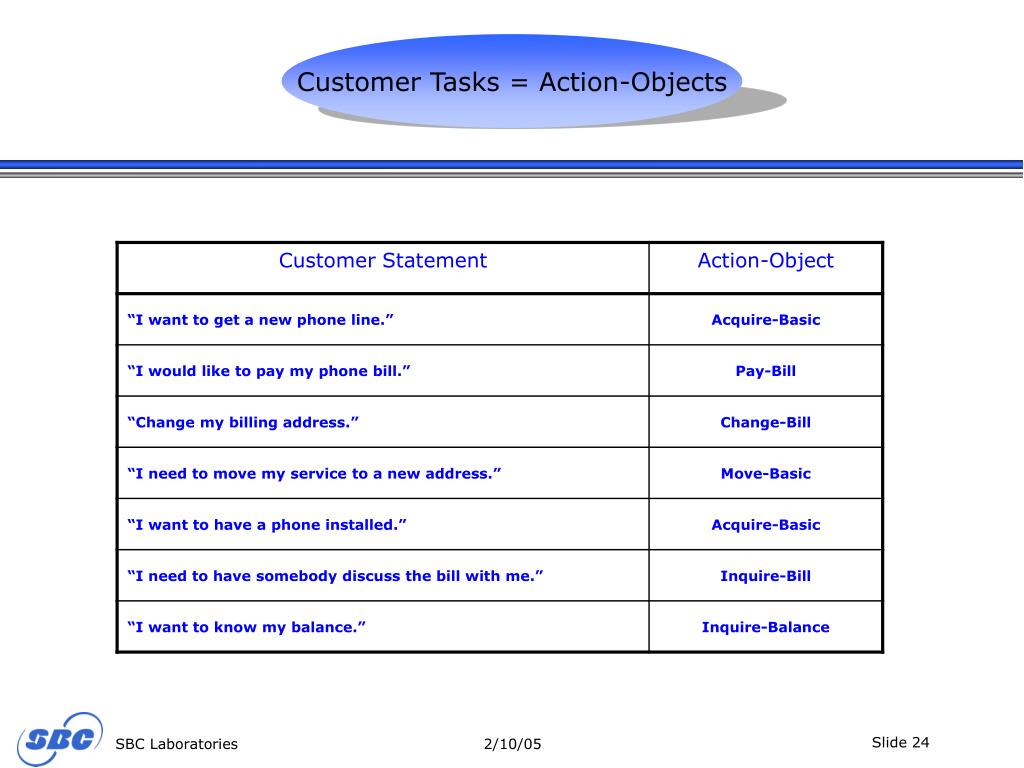 Customer Tasks = Action-Objects

| Customer Statement | Action-Object |
|---|---|
| “I want to get a new phone line.” | Acquire-Basic |
| “I would like to pay my phone bill.” | Pay-Bill |
| “Change my billing address.” | Change-Bill |
| “I need to move my service to a new address.” | Move-Basic |
| “I want to have a phone installed.” | Acquire-Basic |
| “I need to have somebody discuss the bill with me.” | Inquire-Bill |
| “I want to know my balance.” | Inquire-Balance |

SBC

SBC Laboratories

2/10/05

Slide 24